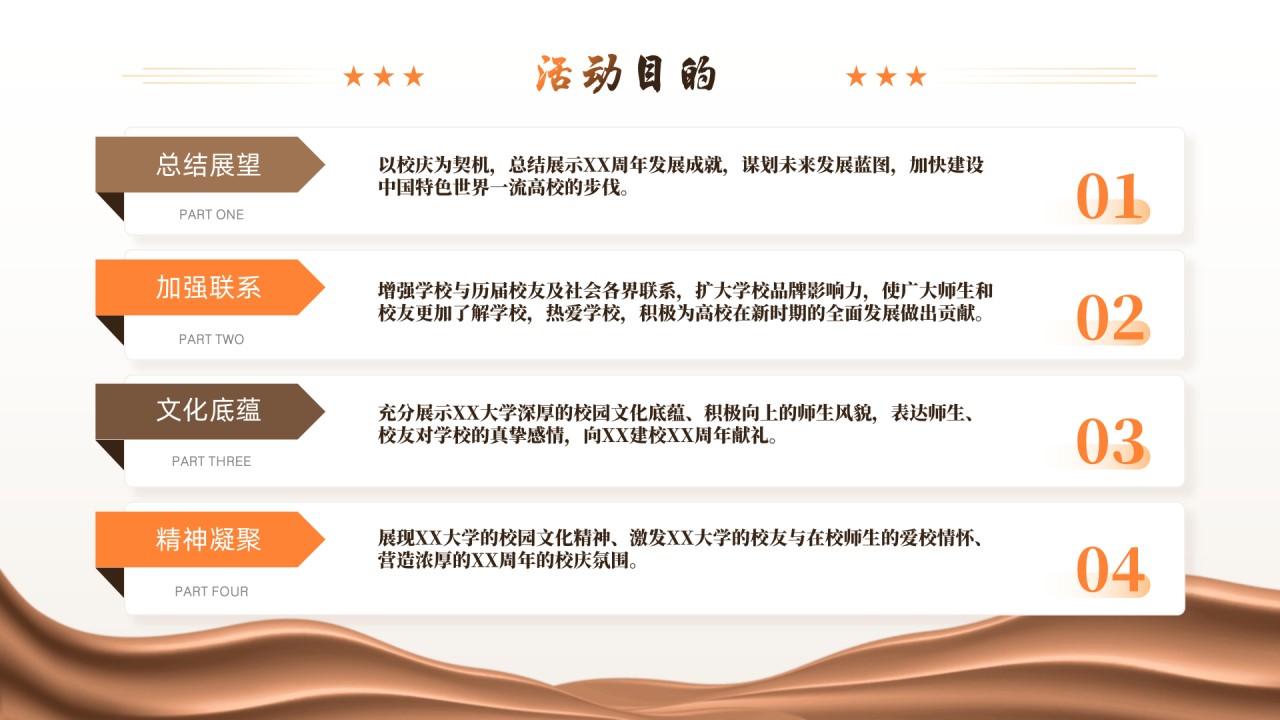 ★★★ 活动目的 ★★★

总结展望

PART ONE

以校庆为契机，总结展示XX周年发展成就，谋划未来发展蓝图，加快建设中国特色世界一流高校的步伐。

01

加强联系

PART TWO

增强学校与历届校友及社会各界联系，扩大学校品牌影响力，使广大师生和校友更加了解学校，热爱学校，积极为高校在新时期的全面发展做出贡献。

02

文化底蕴

PART THREE

充分展示XX大学深厚的校园文化底蕴、积极向上的师生风貌，表达师生、校友对学校的真挚感情，向XX建校XX周年献礼。

03

精神凝聚

PART FOUR

展现XX大学的校园文化精神、激发XX大学的校友与在校师生的爱校情怀、营造浓厚的XX周年的校庆氛围。

04